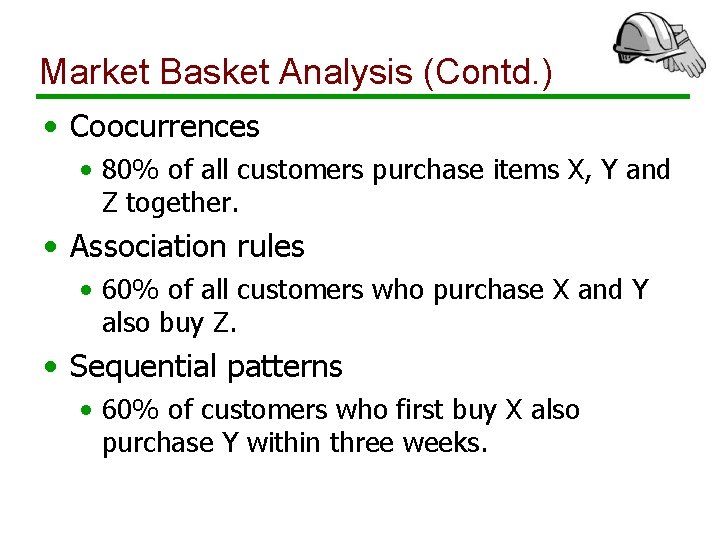 Market Basket Analysis (Contd.)

• Coocurrences
  • 80% of all customers purchase items X, Y and Z together.
• Association rules
  • 60% of all customers who purchase X and Y also buy Z.
• Sequential patterns
  • 60% of customers who first buy X also purchase Y within three weeks.